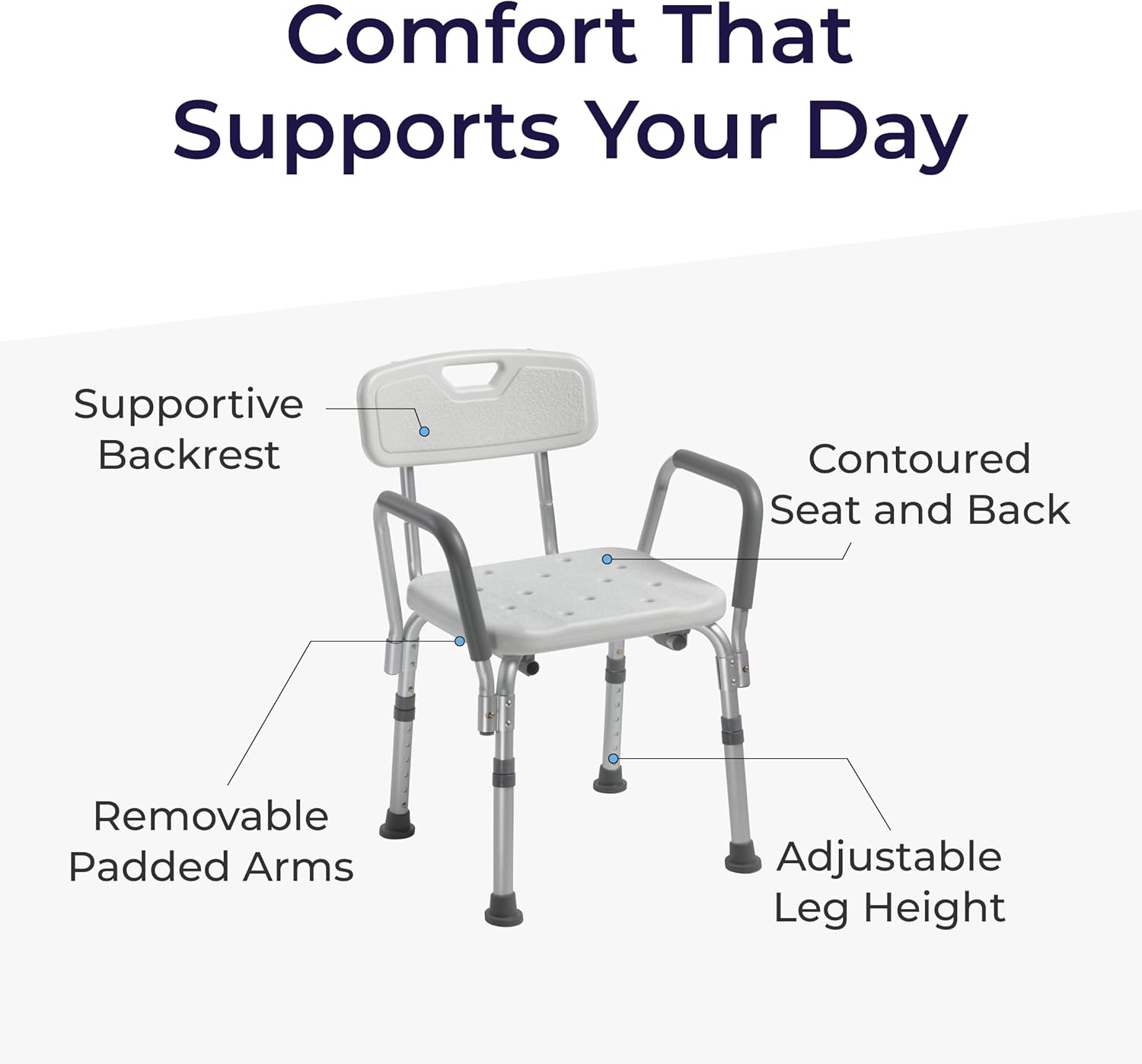 Comfort That Supports Your Day

Supportive Backrest

Contoured Seat and Back

Removable Padded Arms

Adjustable Leg Height